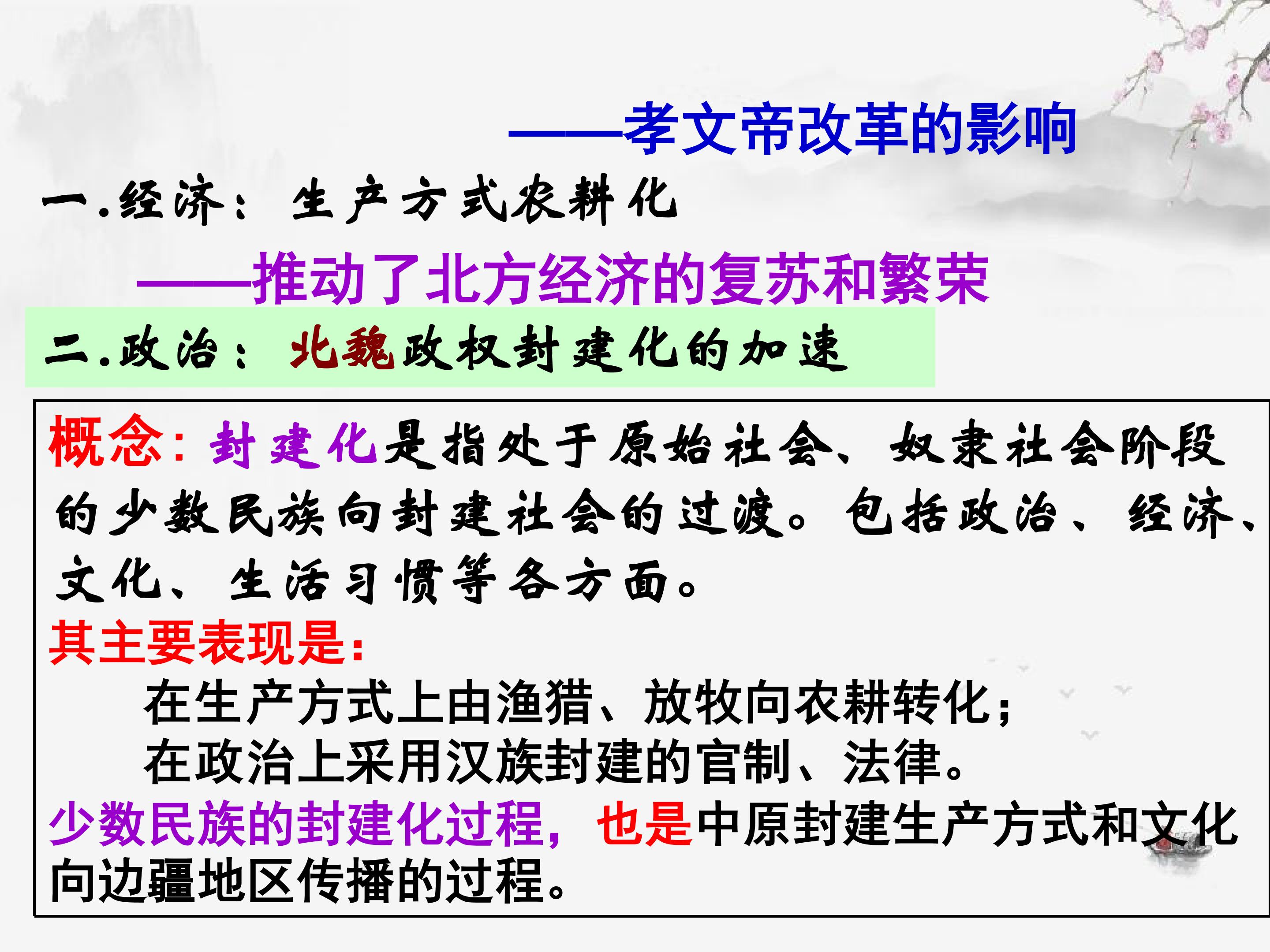 ——孝文帝改革的影响

一.经济：生产方式农耕化

——推动了北方经济的复苏和繁荣

二.政治：北魏政权封建化的加速

概念：封建化是指处于原始社会、奴隶社会阶段的少数民族向封建社会的过渡。包括政治、经济、文化、生活习惯等各方面。

其主要表现是：

在生产方式上由渔猎、放牧向农耕转化；

在政治上采用汉族封建的官制、法律。

少数民族的封建化过程，也是中原封建生产方式和文化向边疆地区传播的过程。